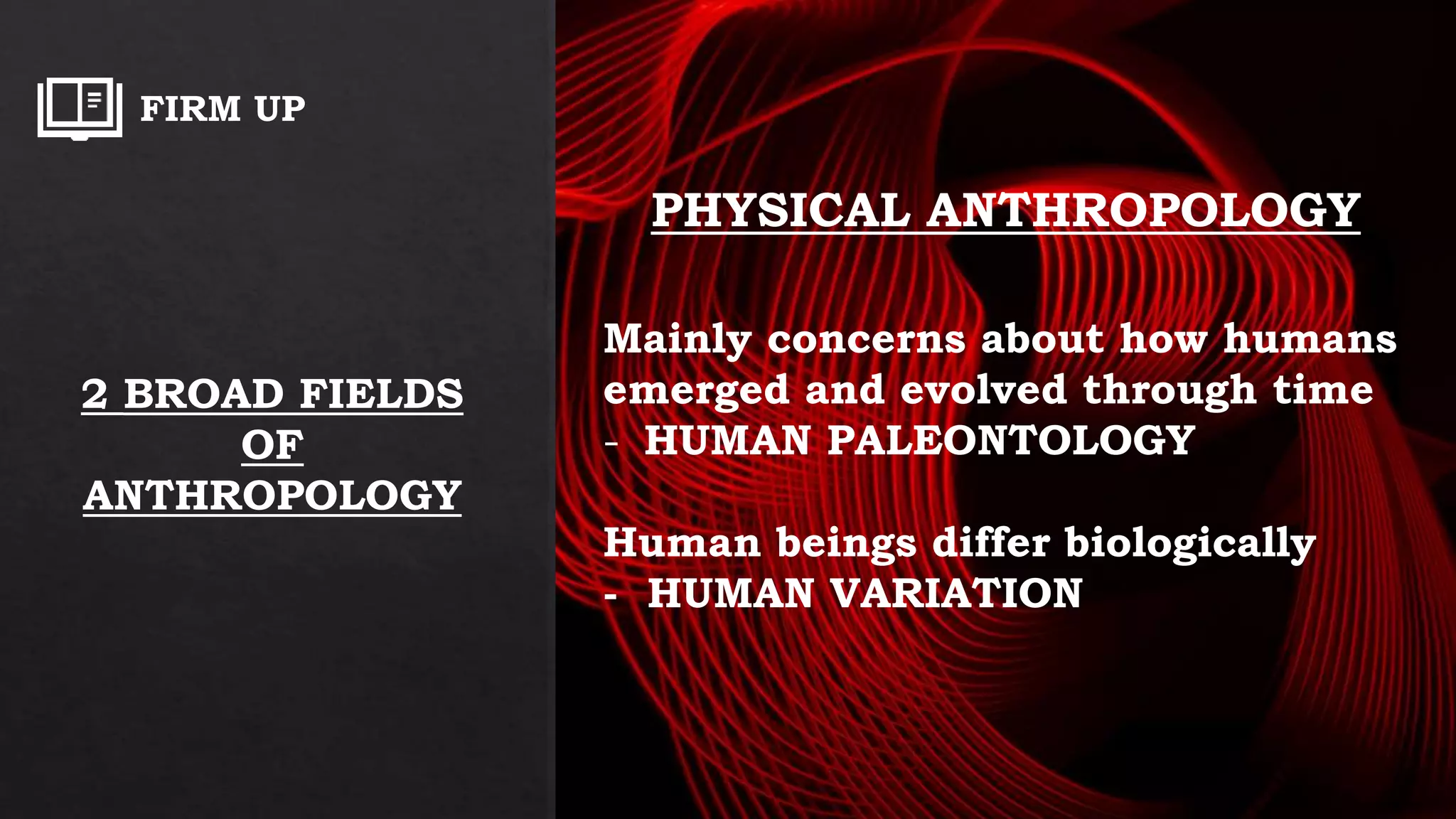 FIRM UP

2 BROAD FIELDS OF ANTHROPOLOGY

PHYSICAL ANTHROPOLOGY

Mainly concerns about how humans emerged and evolved through time
- HUMAN PALEONTOLOGY

Human beings differ biologically
- HUMAN VARIATION